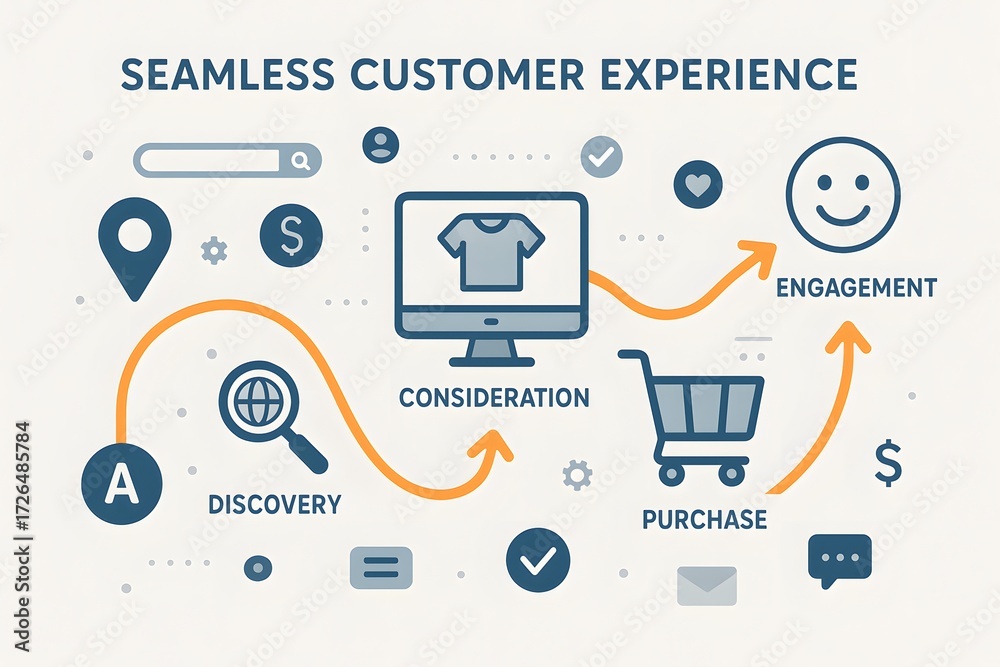 SEAMLESS CUSTOMER EXPERIENCE

$

ENGAGEMENT

CONSIDERATION

A

DISCOVERY

PURCHASE

$

Adobe Stock | #1726485784